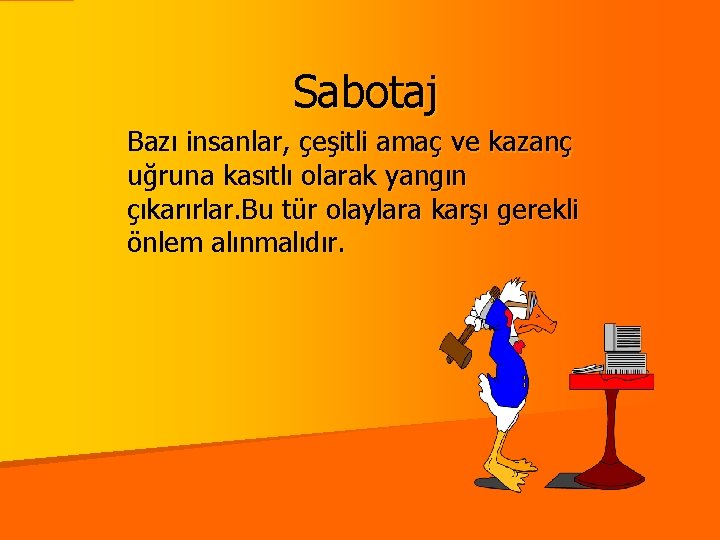 Sabotaj

Bazı insanlar, çeşitli amaç ve kazanç uğruna kasıtlı olarak yangın çıkarırlar.Bu tür olaylara karşı gerekli önlem alınmalıdır.